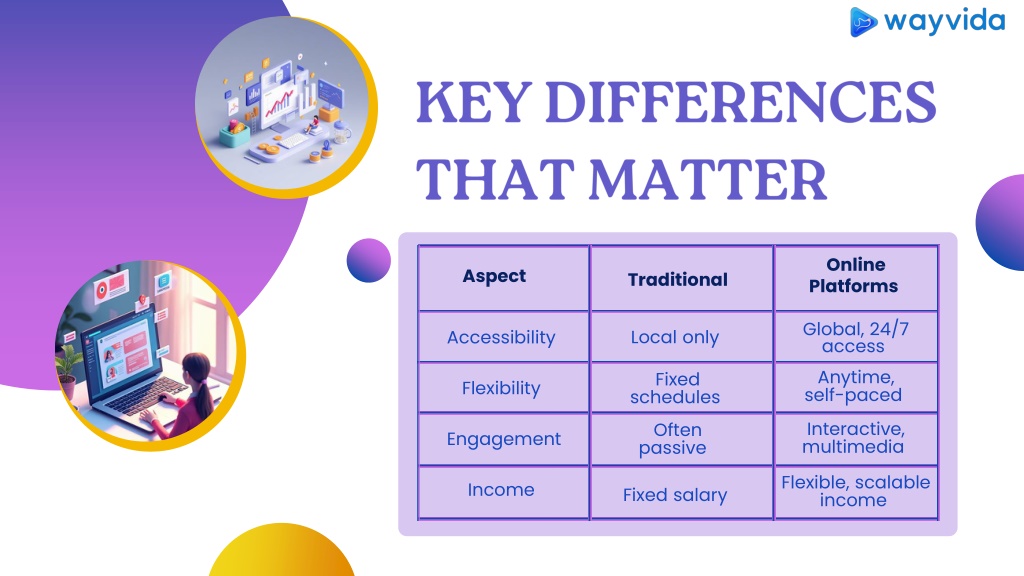 wayvida

KEY DIFFERENCES THAT MATTER

| Aspect | Traditional | Online Platforms |
|---|---|---|
| Accessibility | Local only | Global, 24/7 access |
| Flexibility | Fixed schedules | Anytime, self-paced |
| Engagement | Often passive | Interactive, multimedia |
| Income | Fixed salary | Flexible, scalable income |